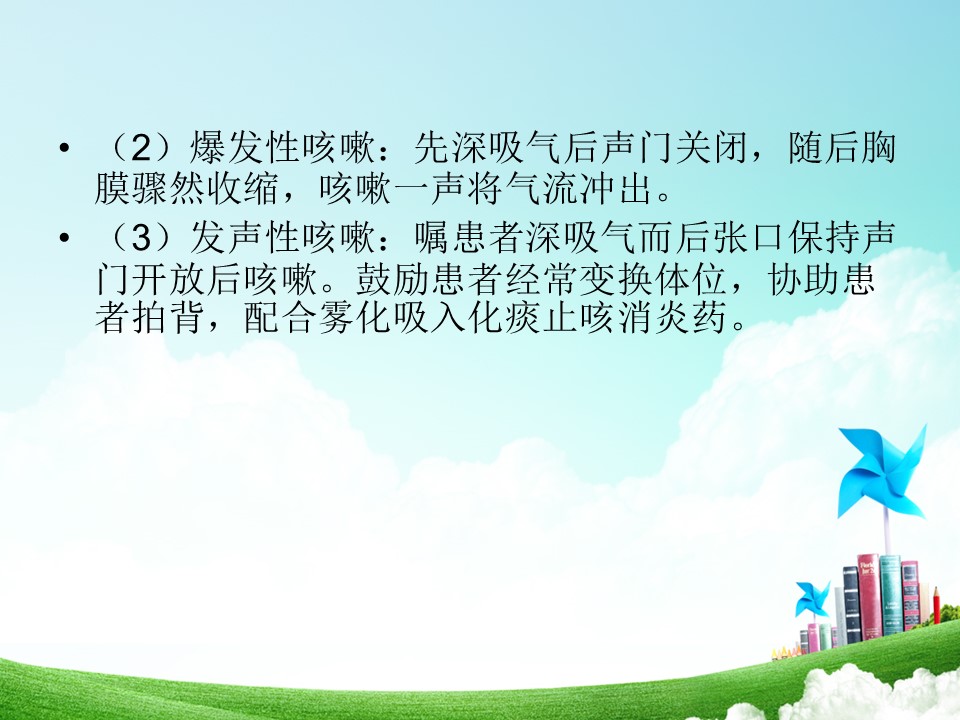 • （2）爆发性咳嗽：先深吸气后声门关闭，随后胸膜骤然收缩，咳嗽一声将气流冲出。

• （3）发声性咳嗽：嘱患者深吸气而后张口保持声门开放后咳嗽。鼓励患者经常变换体位，协助患者拍背，配合雾化吸入化痰止咳消炎药。